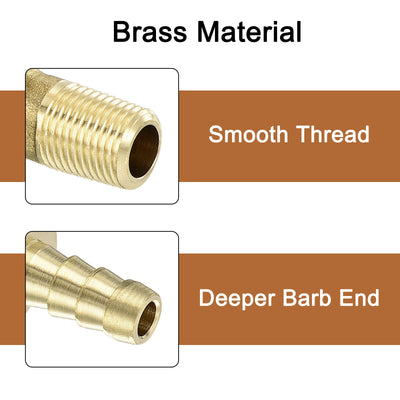 Brass Material

Smooth Thread

Deeper Barb End